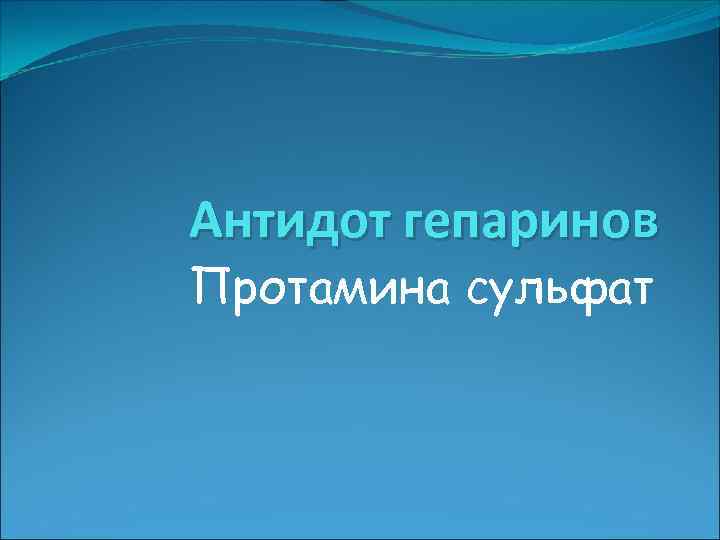 Антидот гепаринов

Протамина сульфат